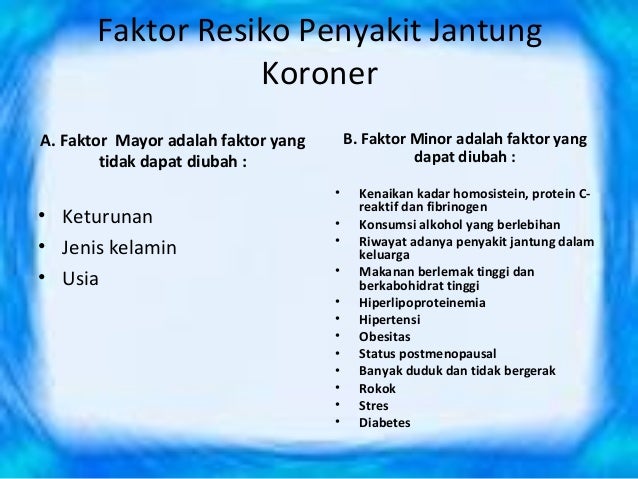 Faktor Resiko Penyakit Jantung Koroner

A. Faktor Mayor adalah faktor yang tidak dapat diubah :

• Keturunan
• Jenis kelamin
• Usia

B. Faktor Minor adalah faktor yang dapat diubah :

• Kenaikan kadar homosistein, protein C-reaktif dan fibrinogen
• Konsumsi alkohol yang berlebihan
• Riwayat adanya penyakit jantung dalam keluarga
• Makanan berlemak tinggi dan berkabohidrat tinggi
• Hiperlipoproteinemia
• Hipertensi
• Obesitas
• Status postmenopausal
• Banyak duduk dan tidak bergerak
• Rokok
• Stres
• Diabetes